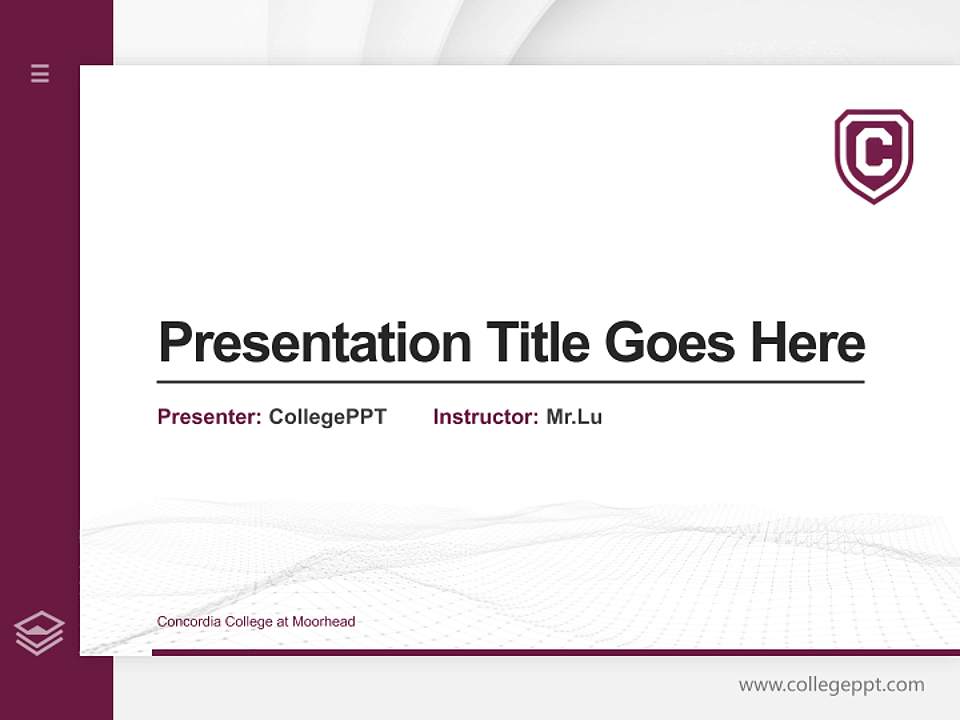 C

Presentation Title Goes Here

Presenter: CollegePPT Instructor: Mr.Lu

Concordia College at Moorhead

www.collegeppt.com